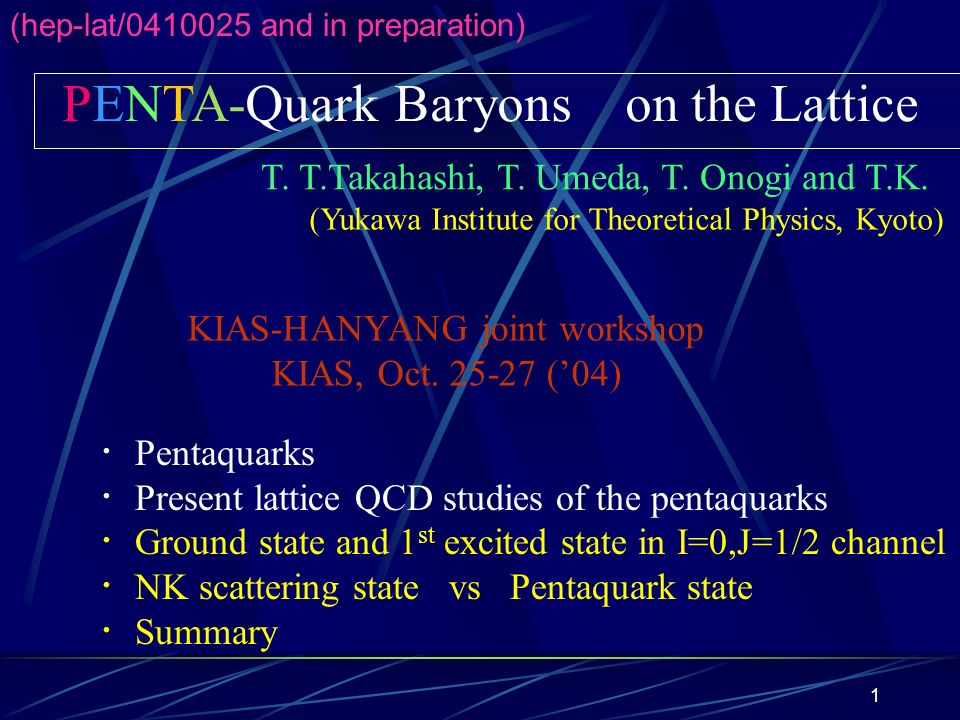 (hep-lat/0410025 and in preparation)

PENTA-Quark Baryons on the Lattice

T. T.Takahashi, T. Umeda, T. Onogi and T.K.
(Yukawa Institute for Theoretical Physics, Kyoto)

KIAS-HANYANG joint workshop
KIAS, Oct. 25-27 ('04)

・ Pentaquarks
・ Present lattice QCD studies of the pentaquarks
・ Ground state and 1$^{st}$ excited state in I=0,J=1/2 channel
・ NK scattering state vs Pentaquark state
・ Summary

1